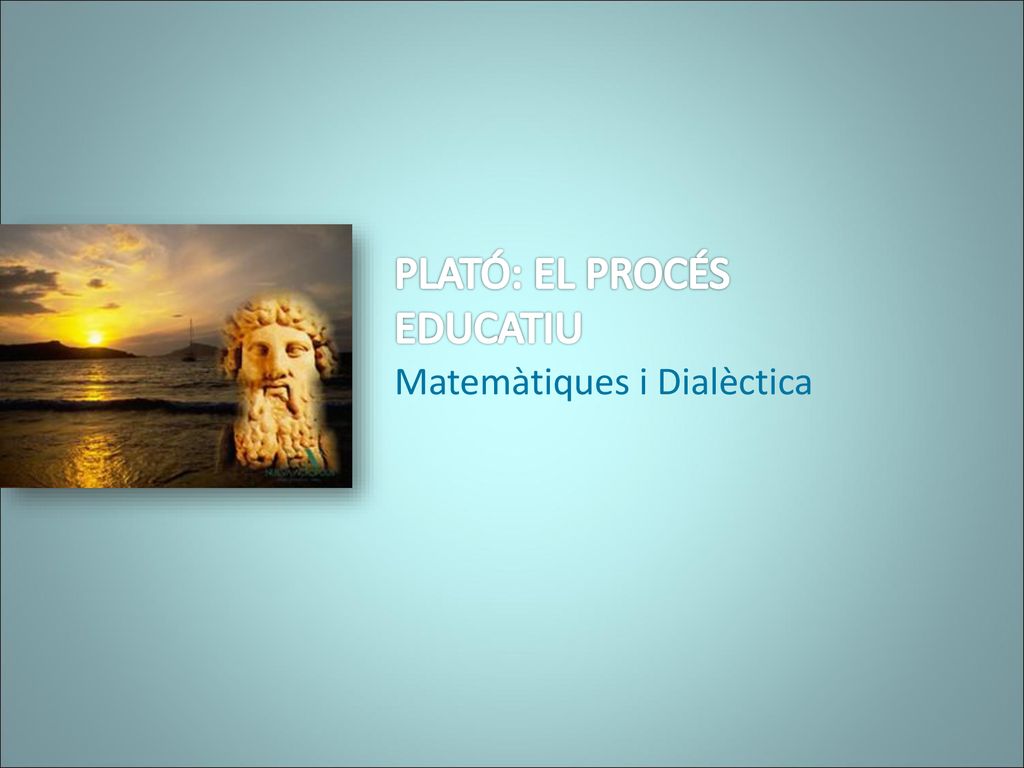 PLATÓ: EL PROCÉS EDUCATIU

Matemàtiques i Dialèctica